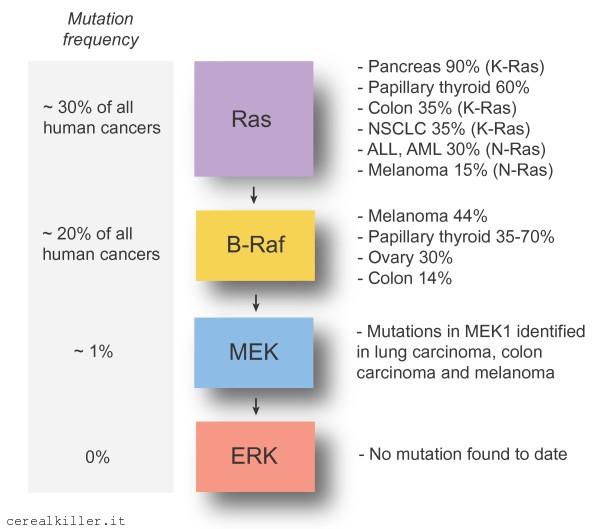 Mutation frequency

~ 30% of all human cancers

Ras

- Pancreas 90% (K-Ras)
- Papillary thyroid 60%
- Colon 35% (K-Ras)
- NSCLC 35% (K-Ras)
- ALL, AML 30% (N-Ras)
- Melanoma 15% (N-Ras)

~ 20% of all human cancers

B-Raf

- Melanoma 44%
- Papillary thyroid 35-70%
- Ovary 30%
- Colon 14%

~ 1%

MEK

- Mutations in MEK1 identified in lung carcinoma, colon carcinoma and melanoma

0%

ERK

- No mutation found to date

cerealkiller.it